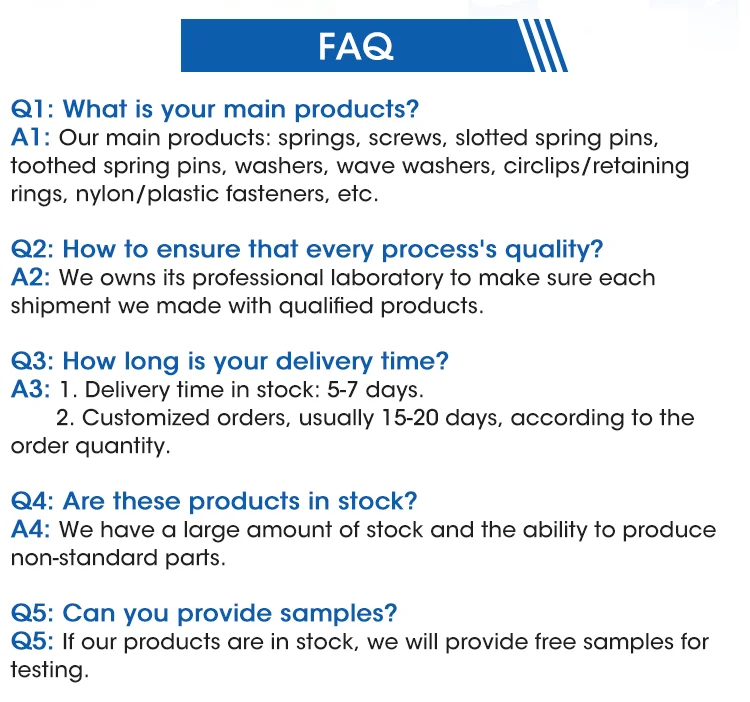 FAQ

Q1: What is your main products?
A1: Our main products: springs, screws, slotted spring pins, toothed spring pins, washers, wave washers, circlips/retaining rings, nylon/plastic fasteners, etc.

Q2: How to ensure that every process's quality?
A2: We owns its professional laboratory to make sure each shipment we made with qualified products.

Q3: How long is your delivery time?
A3: 1. Delivery time in stock: 5-7 days.
2. Customized orders, usually 15-20 days, according to the order quantity.

Q4: Are these products in stock?
A4: We have a large amount of stock and the ability to produce non-standard parts.

Q5: Can you provide samples?
Q5: If our products are in stock, we will provide free samples for testing.